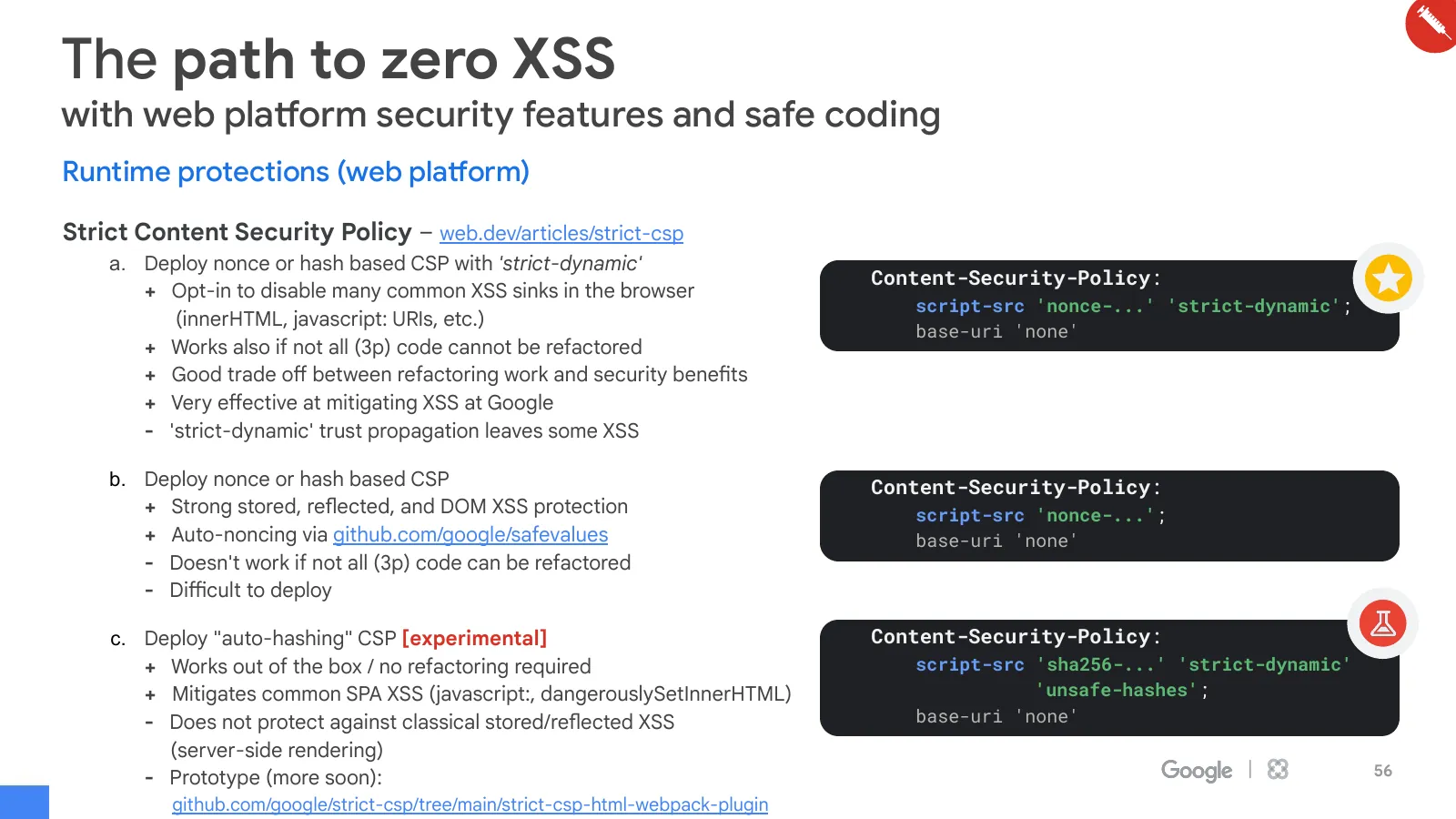 The path to zero XSS
with web platform security features and safe coding

Runtime protections (web platform)

Strict Content Security Policy – web.dev/articles/strict-csp

a. Deploy nonce or hash based CSP with 'strict-dynamic'
+ Opt-in to disable many common XSS sinks in the browser (innerHTML, javascript: URIs, etc.)
+ Works also if not all (3p) code cannot be refactored
+ Good trade off between refactoring work and security benefits
+ Very effective at mitigating XSS at Google
- 'strict-dynamic' trust propagation leaves some XSS

b. Deploy nonce or hash based CSP
+ Strong stored, reflected, and DOM XSS protection
+ Auto-noncing via github.com/google/safevalues
- Doesn't work if not all (3p) code can be refactored
- Difficult to deploy

c. Deploy "auto-hashing" CSP [experimental]
+ Works out of the box / no refactoring required
+ Mitigates common SPA XSS (javascript:, dangerouslySetInnerHTML)
- Does not protect against classical stored/reflected XSS (server-side rendering)
- Prototype (more soon): github.com/google/strict-csp/tree/main/strict-csp-html-webpack-plugin

Content-Security-Policy:
script-src 'nonce-...' 'strict-dynamic';
base-uri 'none'

Content-Security-Policy:
script-src 'nonce-...';
base-uri 'none'

Content-Security-Policy:
script-src 'sha256-...' 'strict-dynamic'
'unsafe-hashes';
base-uri 'none'

Google

56